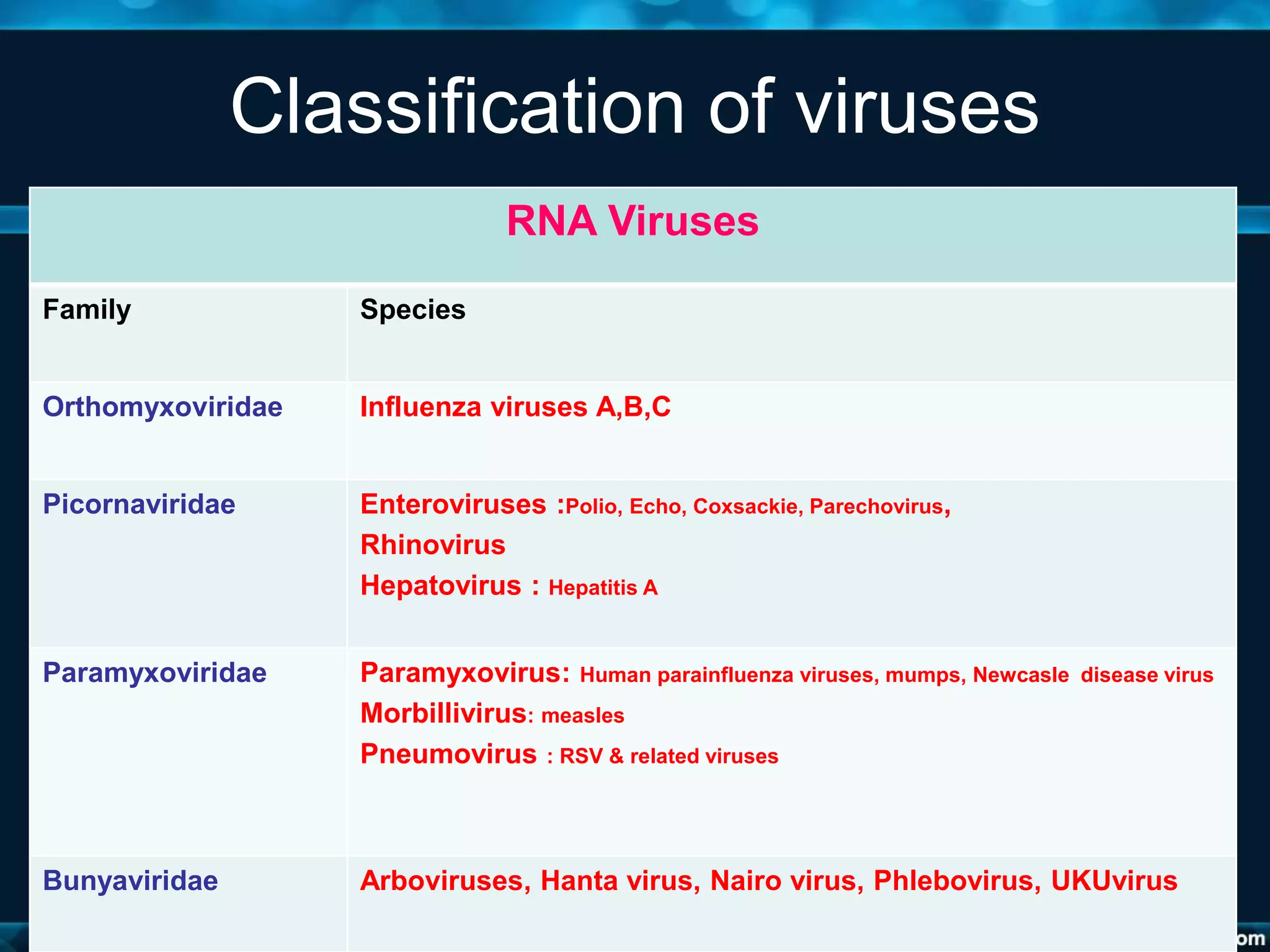 Classification of viruses

| RNA Viruses | |
|---|---|
| Family | Species |
| Orthomyxoviridae | Influenza viruses A,B,C |
| Picornaviridae | Enteroviruses :Polio, Echo, Coxsackie, Parechovirus, Rhinovirus Hepatovirus : Hepatitis A |
| Paramyxoviridae | Paramyxovirus: Human parainfluenza viruses, mumps, Newcasle disease virus Morbillivirus: measles Pneumovirus : RSV & related viruses |
| Bunyaviridae | Arboviruses, Hanta virus, Nairo virus, Phlebovirus, UKUvirus |

om